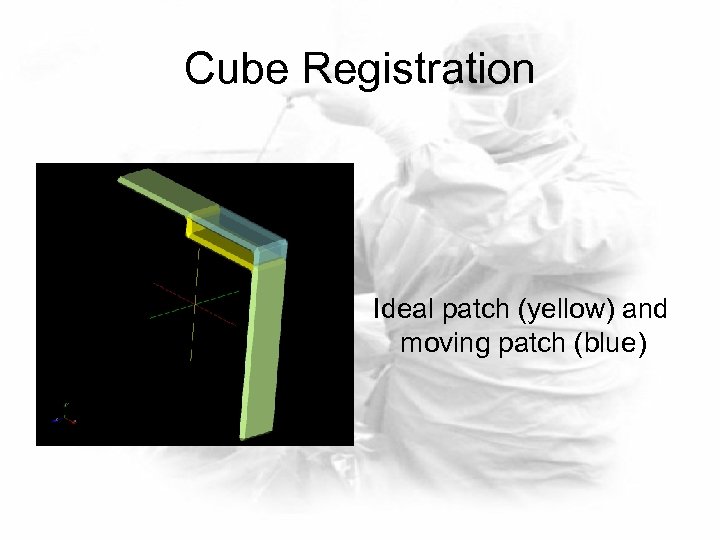 Cube Registration

Ideal patch (yellow) and moving patch (blue)